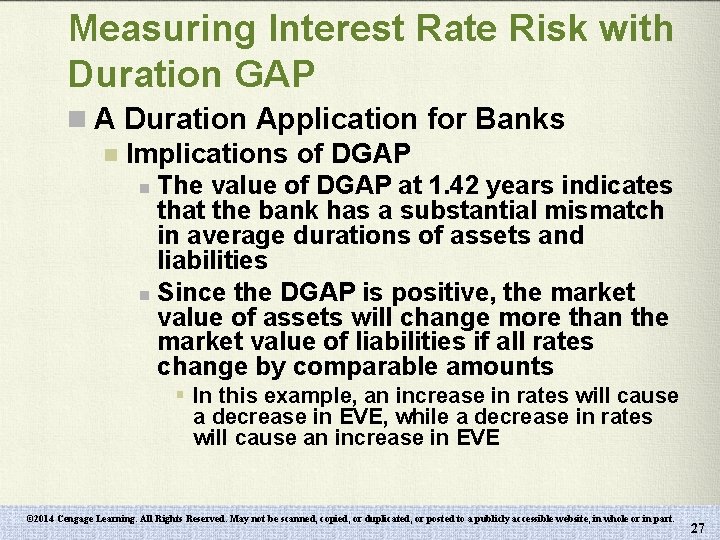 Measuring Interest Rate Risk with Duration GAP

A Duration Application for Banks

Implications of DGAP

The value of DGAP at 1.42 years indicates that the bank has a substantial mismatch in average durations of assets and liabilities

Since the DGAP is positive, the market value of assets will change more than the market value of liabilities if all rates change by comparable amounts

In this example, an increase in rates will cause a decrease in EVE, while a decrease in rates will cause an increase in EVE

©2014 Cengage Learning. All Rights Reserved. May not be scanned, copied, or duplicated, or posted to a publicly accessible website, in whole or in part.

27